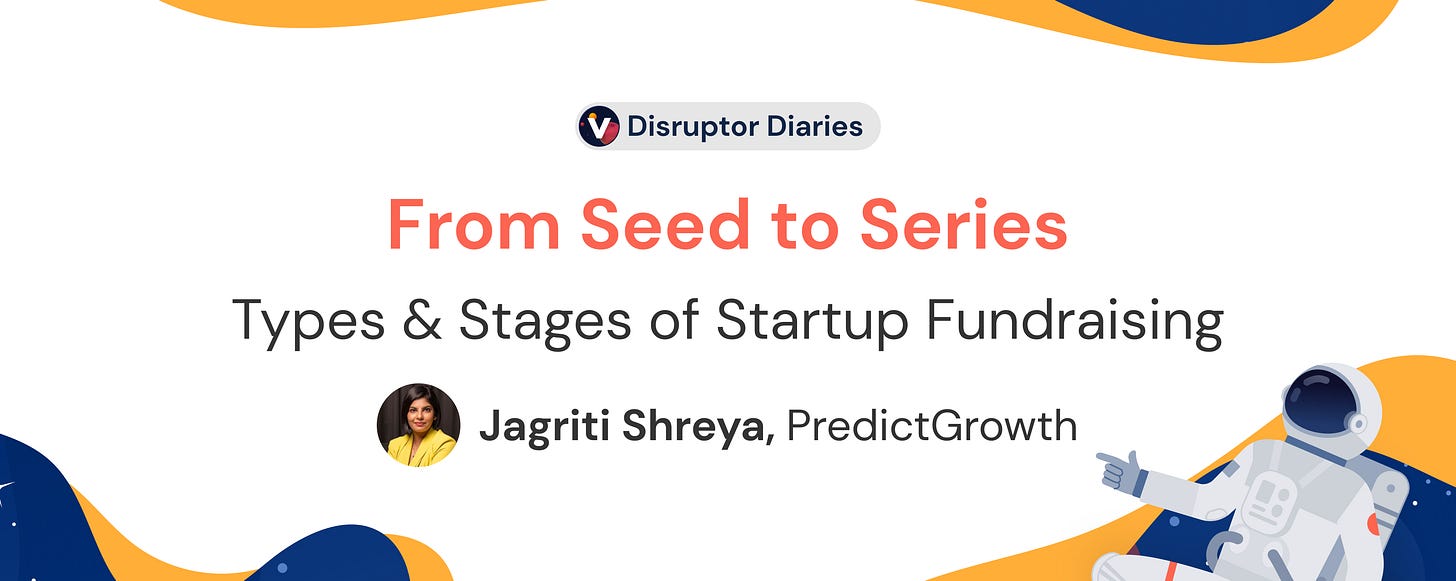 Disruptor Diaries

From Seed to Series

Types & Stages of Startup Fundraising

Jagriti Shreya, PredictGrowth